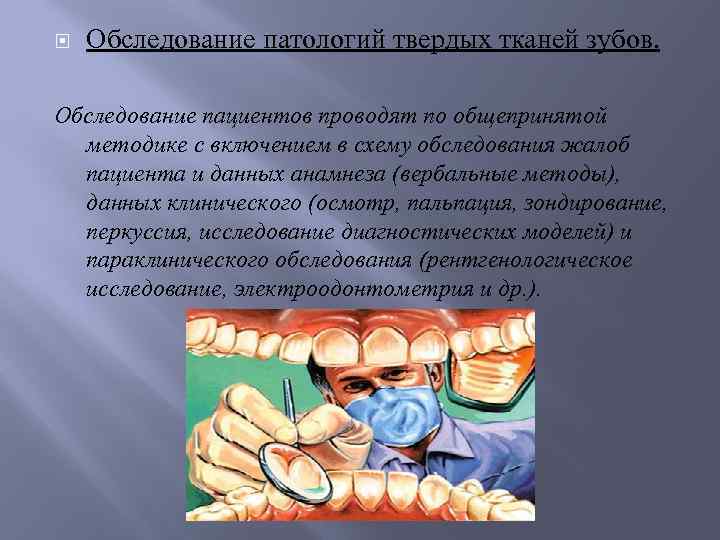 Обследование патологий твердых тканей зубов.

Обследование пациентов проводят по общепринятой методике с включением в схему обследования жалоб пациента и данных анамнеза (вербальные методы), данных клинического (осмотр, пальпация, зондирование, перкуссия, исследование диагностических моделей) и параклинического обследования (рентгенологическое исследование, электроодонтометрия и др.).